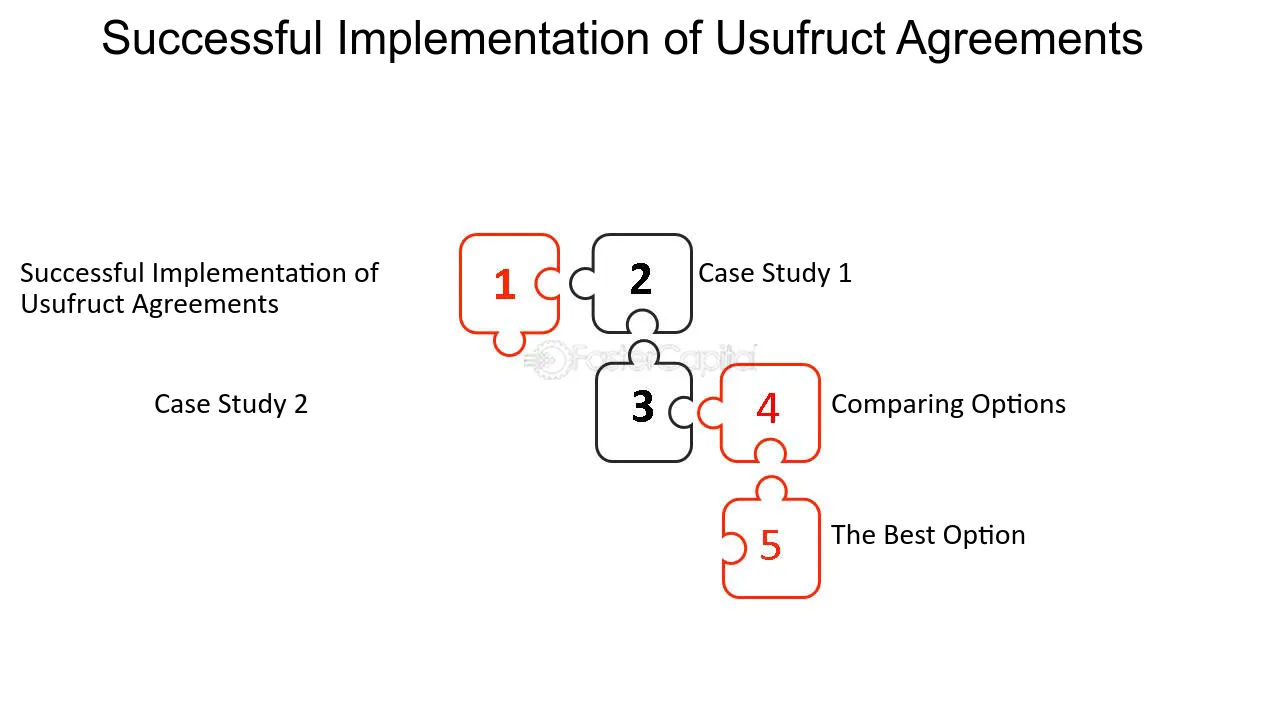 Successful Implementation of Usufruct Agreements

Successful Implementation of Usufruct Agreements

1

2

Case Study 1

Case Study 2

3

4

Comparing Options

5

The Best Option

FasterCapital